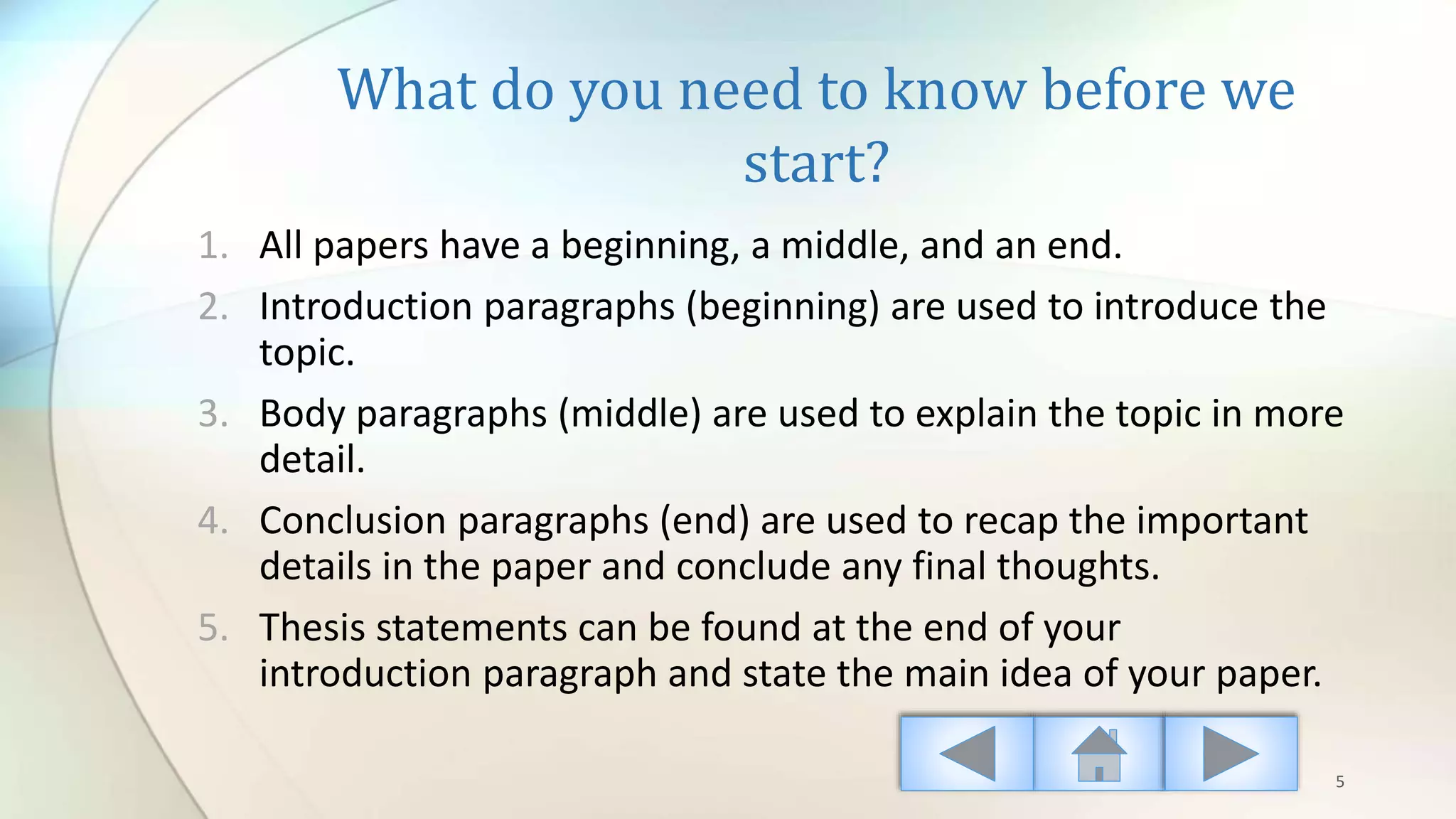 What do you need to know before we start?

1. All papers have a beginning, a middle, and an end.
2. Introduction paragraphs (beginning) are used to introduce the topic.
3. Body paragraphs (middle) are used to explain the topic in more detail.
4. Conclusion paragraphs (end) are used to recap the important details in the paper and conclude any final thoughts.
5. Thesis statements can be found at the end of your introduction paragraph and state the main idea of your paper.

5